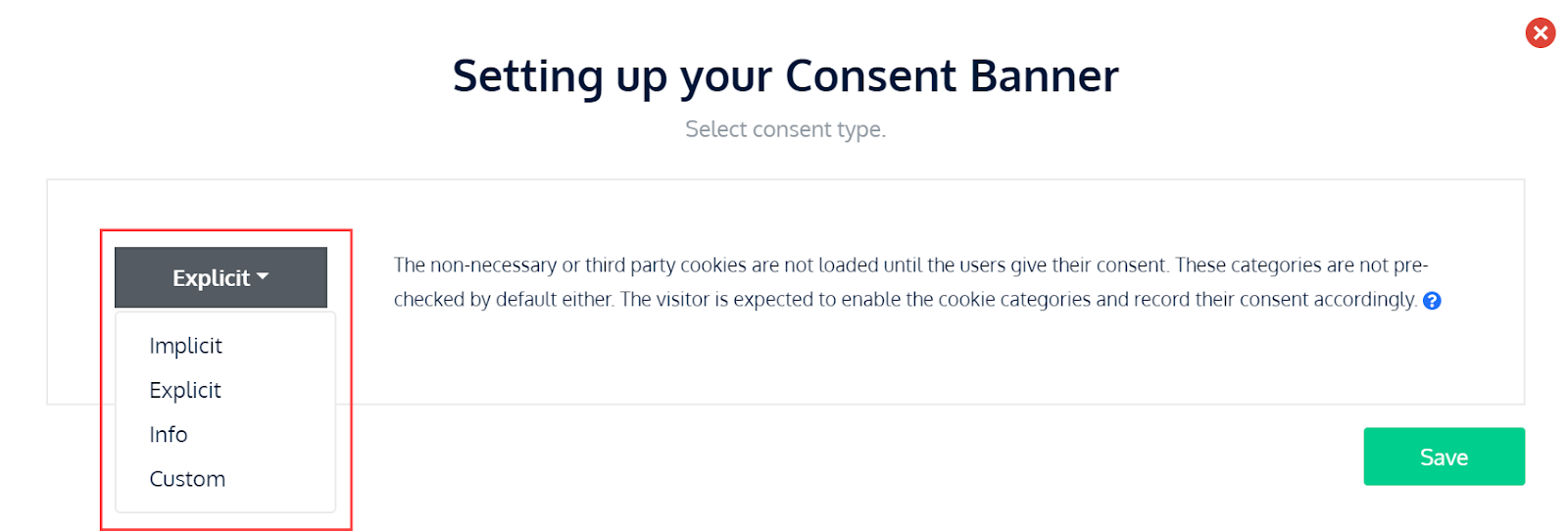 Setting up your Consent Banner

Select consent type.

Explicit

Implicit
Explicit
Info
Custom

The non-necessary or third party cookies are not loaded until the users give their consent. These categories are not pre-checked by default either. The visitor is expected to enable the cookie categories and record their consent accordingly.

Save